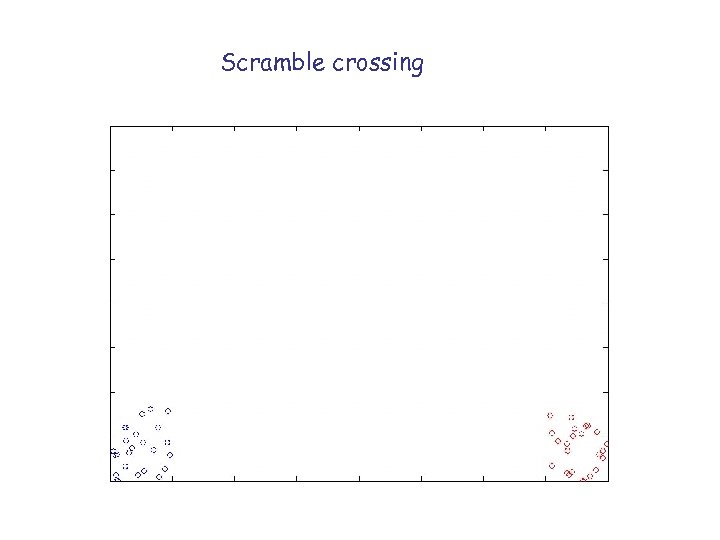 Scramble crossing